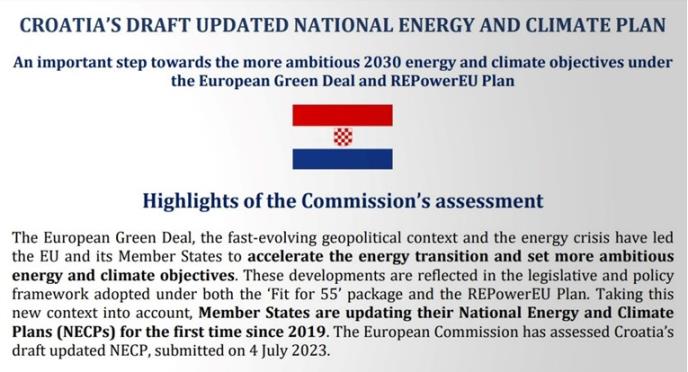 CROATIA'S DRAFT UPDATED NATIONAL ENERGY AND CLIMATE PLAN

An important step towards the more ambitious 2030 energy and climate objectives under the European Green Deal and REPowerEU Plan

Highlights of the Commission's assessment

The European Green Deal, the fast-evolving geopolitical context and the energy crisis have led the EU and its Member States to accelerate the energy transition and set more ambitious energy and climate objectives. These developments are reflected in the legislative and policy framework adopted under both the 'Fit for 55' package and the REPowerEU Plan. Taking this new context into account, Member States are updating their National Energy and Climate Plans (NECPs) for the first time since 2019. The European Commission has assessed Croatia's draft updated NECP, submitted on 4 July 2023.